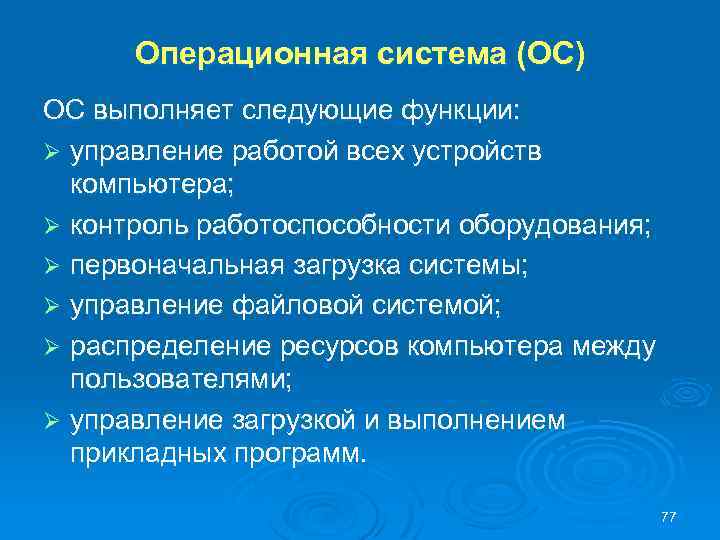 Операционная система (ОС)

ОС выполняет следующие функции:

➢ управление работой всех устройств компьютера;
➢ контроль работоспособности оборудования;
➢ первоначальная загрузка системы;
➢ управление файловой системой;
➢ распределение ресурсов компьютера между пользователями;
➢ управление загрузкой и выполнением прикладных программ.

77